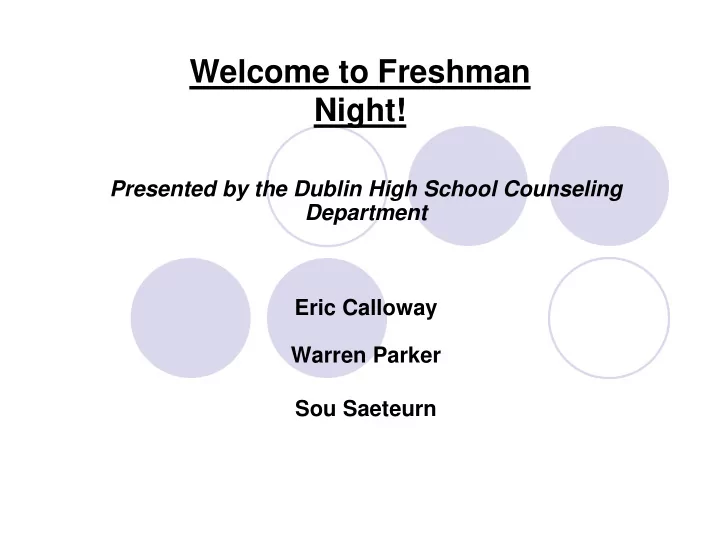 Welcome to Freshman Night!

Presented by the Dublin High School Counseling Department

Eric Calloway

Warren Parker

Sou Saeteurn